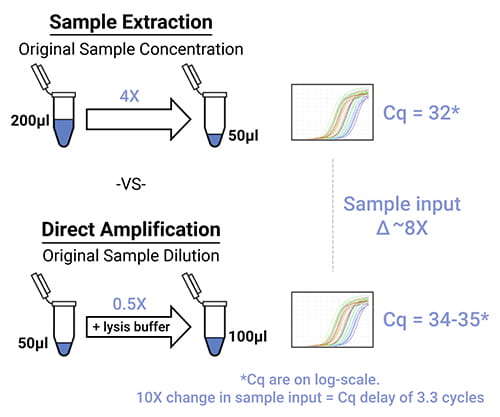 Sample Extraction
Original Sample Concentration

200µl

4X

50µl

Cq = 32*

-VS-

Sample input
Δ ~8X

Direct Amplification
Original Sample Dilution

50µl

0.5X
+ lysis buffer

100µl

Cq = 34-35*

*Cq are on log-scale.
10X change in sample input = Cq delay of 3.3 cycles